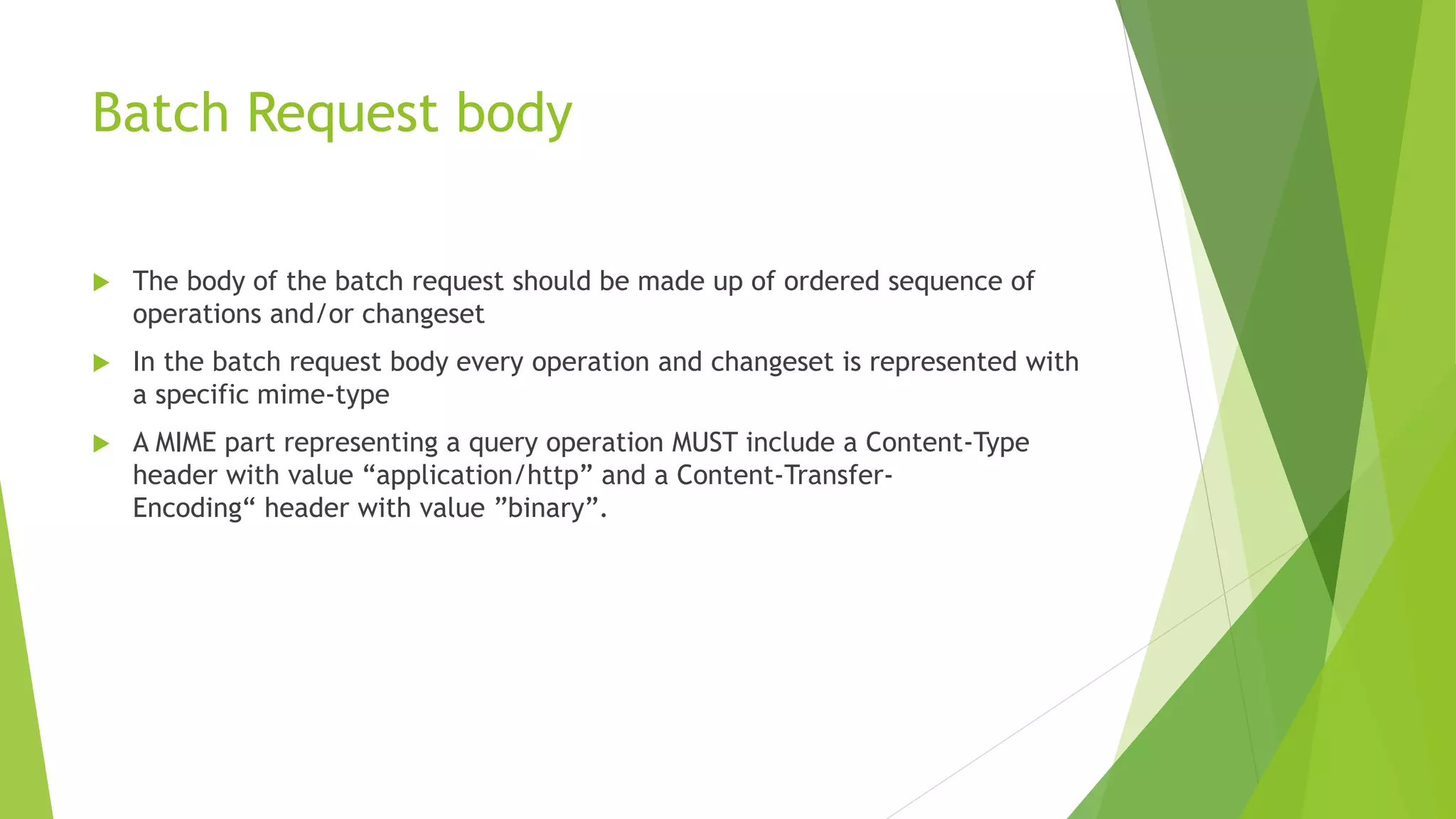 Batch Request body

The body of the batch request should be made up of ordered sequence of operations and/or changeset

In the batch request body every operation and changeset is represented with a specific mime-type

A MIME part representing a query operation MUST include a Content-Type header with value “application/http” and a Content-Transfer-Encoding“ header with value ”binary”.